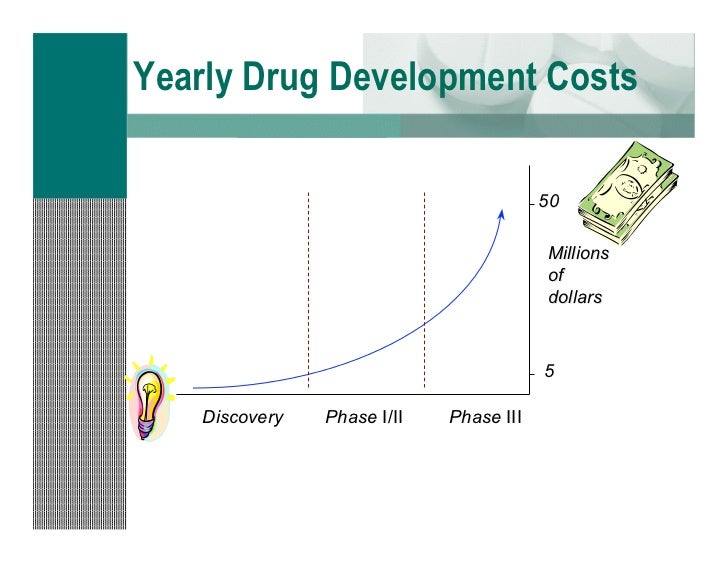 Yearly Drug Development Costs

50

Millions of dollars

5

Discovery

Phase I/II

Phase III